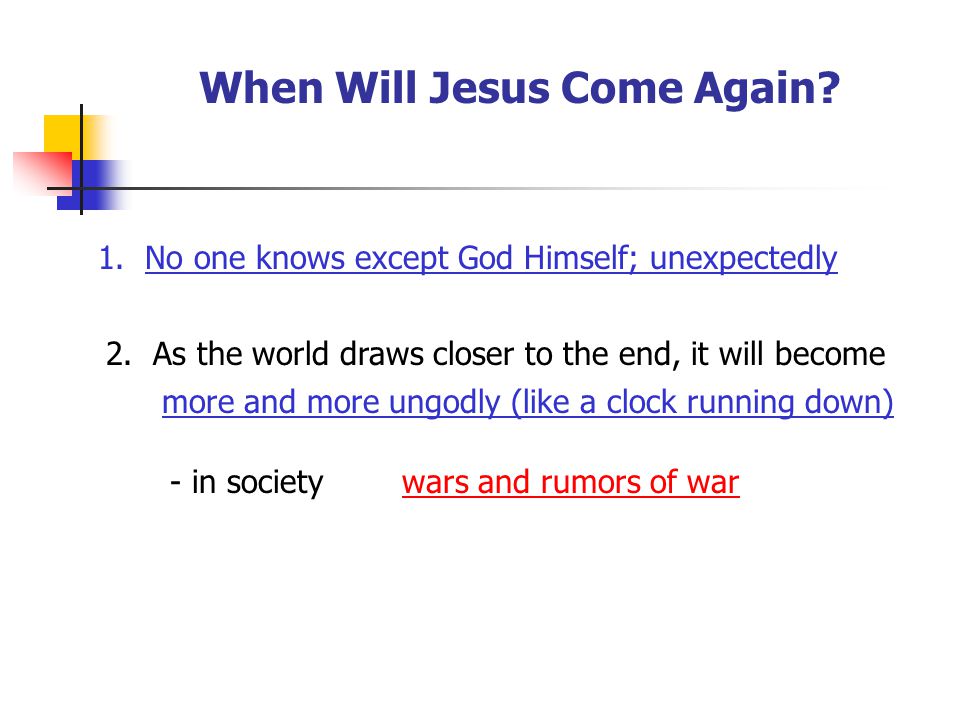 When Will Jesus Come Again?

1. No one knows except God Himself; unexpectedly

2. As the world draws closer to the end, it will become more and more ungodly (like a clock running down)

- in society wars and rumors of war